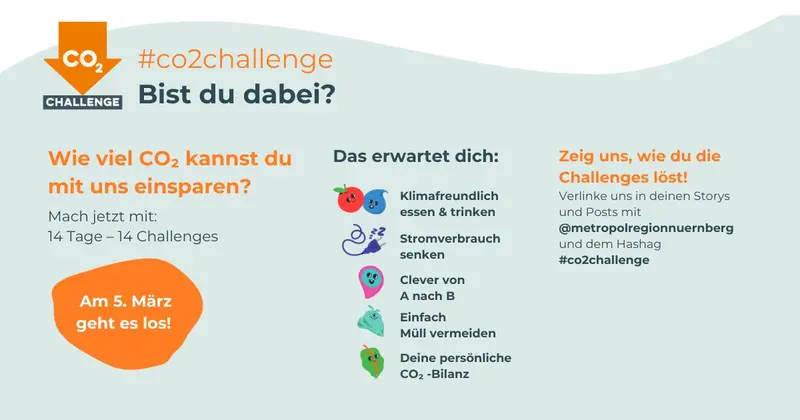 $CO_2$
CHALLENGE

#co2challenge
Bist du dabei?

Wie viel $CO_2$ kannst du mit uns einsparen?

Mach jetzt mit:
14 Tage – 14 Challenges

Am 5. März geht es los!

Das erwartet dich:

Klimafreundlich essen & trinken

Stromverbrauch senken

Clever von A nach B

Einfach Müll vermeiden

Deine persönliche $CO_2$ -Bilanz

Zeig uns, wie du die Challenges löst!

Verlinke uns in deinen Storys und Posts mit @metropolregionnuernberg und dem Hashag #co2challenge